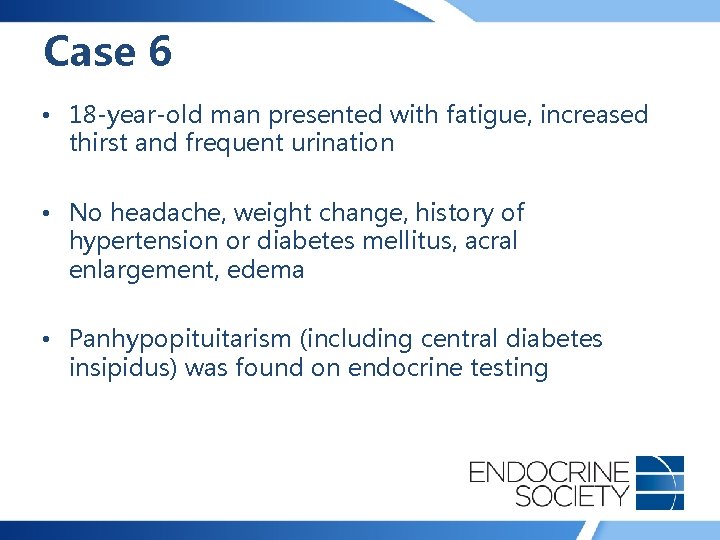 Case 6

• 18-year-old man presented with fatigue, increased thirst and frequent urination

• No headache, weight change, history of hypertension or diabetes mellitus, acral enlargement, edema

• Panhypopituitarism (including central diabetes insipidus) was found on endocrine testing

ENDOCRINE SOCIETY